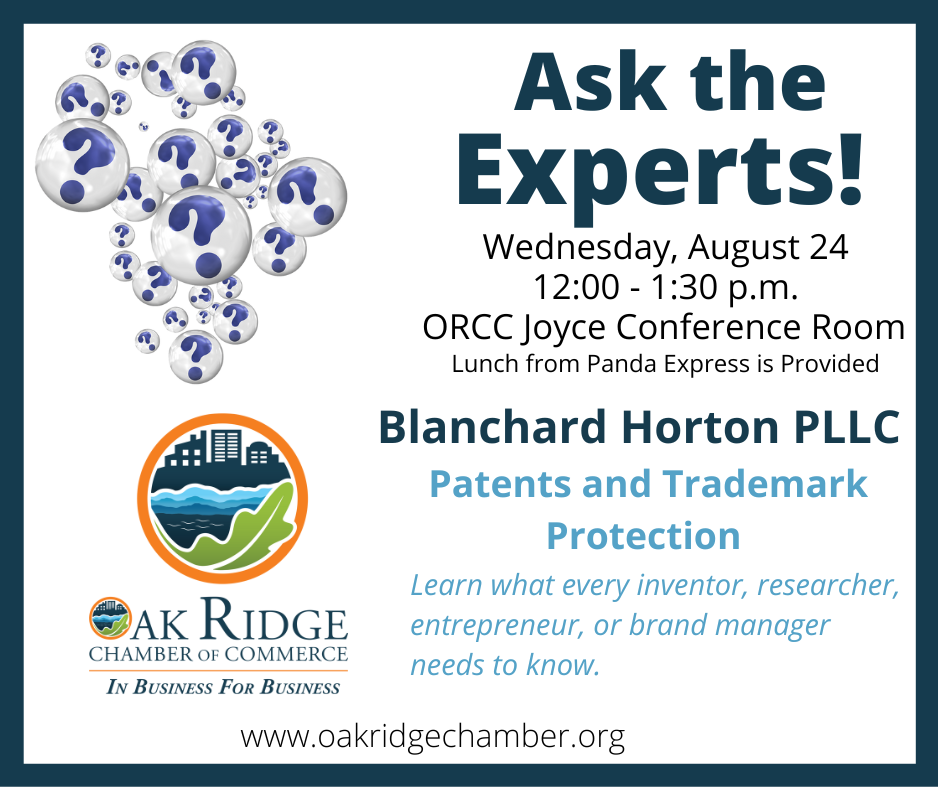 Ask the Experts!

Wednesday, August 24
12:00 - 1:30 p.m.
ORCC Joyce Conference Room
Lunch from Panda Express is Provided

Blanchard Horton PLLC

Patents and Trademark Protection

Learn what every inventor, researcher, entrepreneur, or brand manager needs to know.

OAK RIDGE
CHAMBER OF COMMERCE
IN BUSINESS FOR BUSINESS

www.oakridgechamber.org